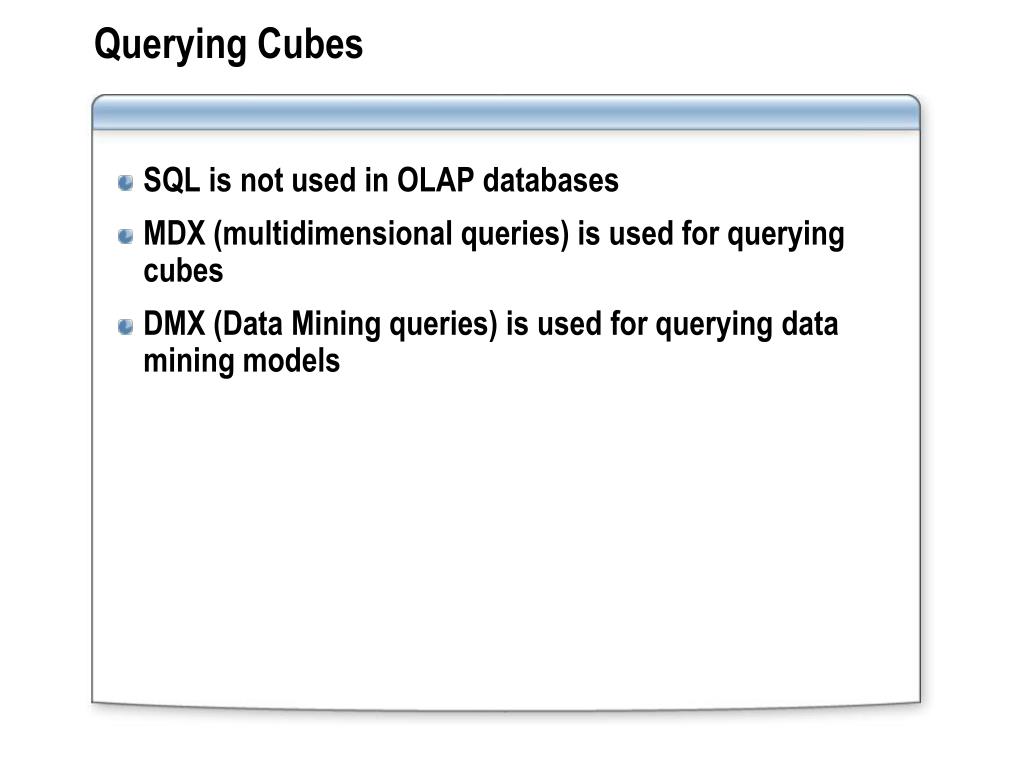 Querying Cubes

SQL is not used in OLAP databases

MDX (multidimensional queries) is used for querying cubes

DMX (Data Mining queries) is used for querying data mining models